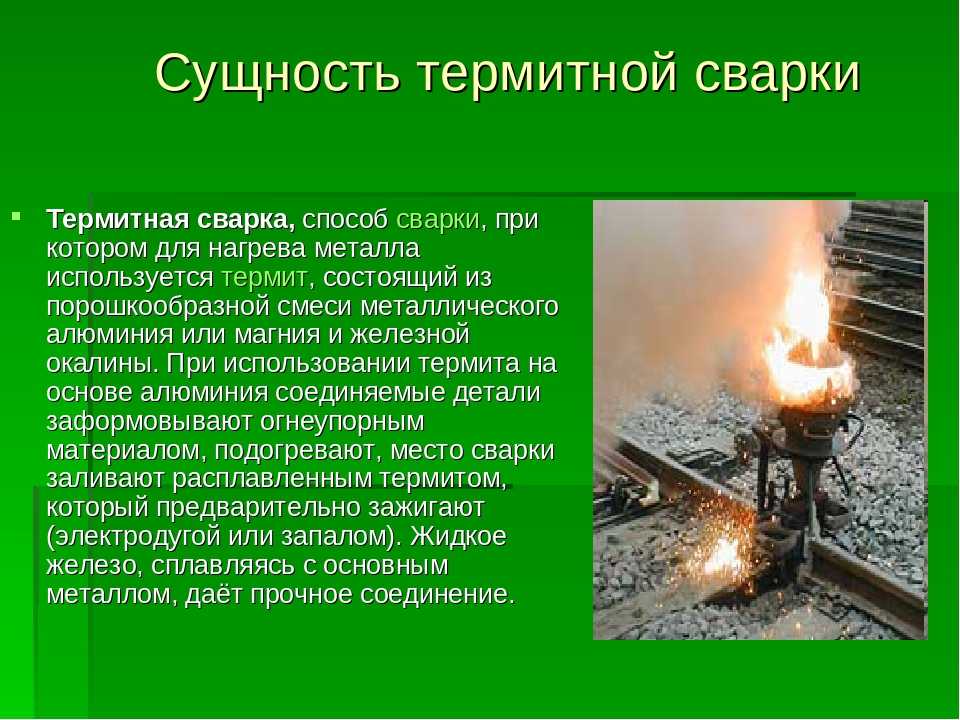 Сущность термитной сварки

Термитная сварка, способ сварки, при котором для нагрева металла используется термит, состоящий из порошкообразной смеси металлического алюминия или магния и железной окалины. При использовании термита на основе алюминия соединяемые детали заформовывают огнеупорным материалом, подогревают, место сварки заливают расплавленным термитом, который предварительно зажигают (электродугой или запалом). Жидкое железо, сплавляясь с основным металлом, даёт прочное соединение.